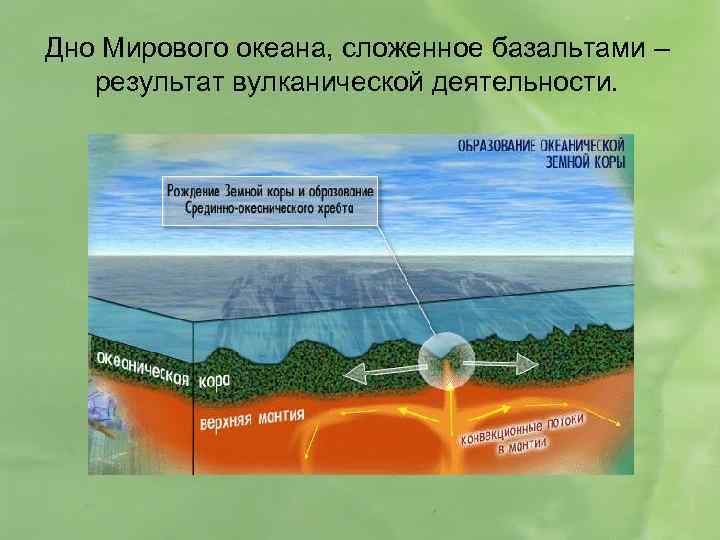 Дно Мирового океана, сложенное базальтами – результат вулканической деятельности.

ОБРАЗОВАНИЕ ОКЕАНИЧЕСКОЙ ЗЕМНОЙ КОРЫ

Рождение Земной коры и образование Срединно-океанического хребта

океаническая кора

верхняя мантия

конвекционные потоки в мантии